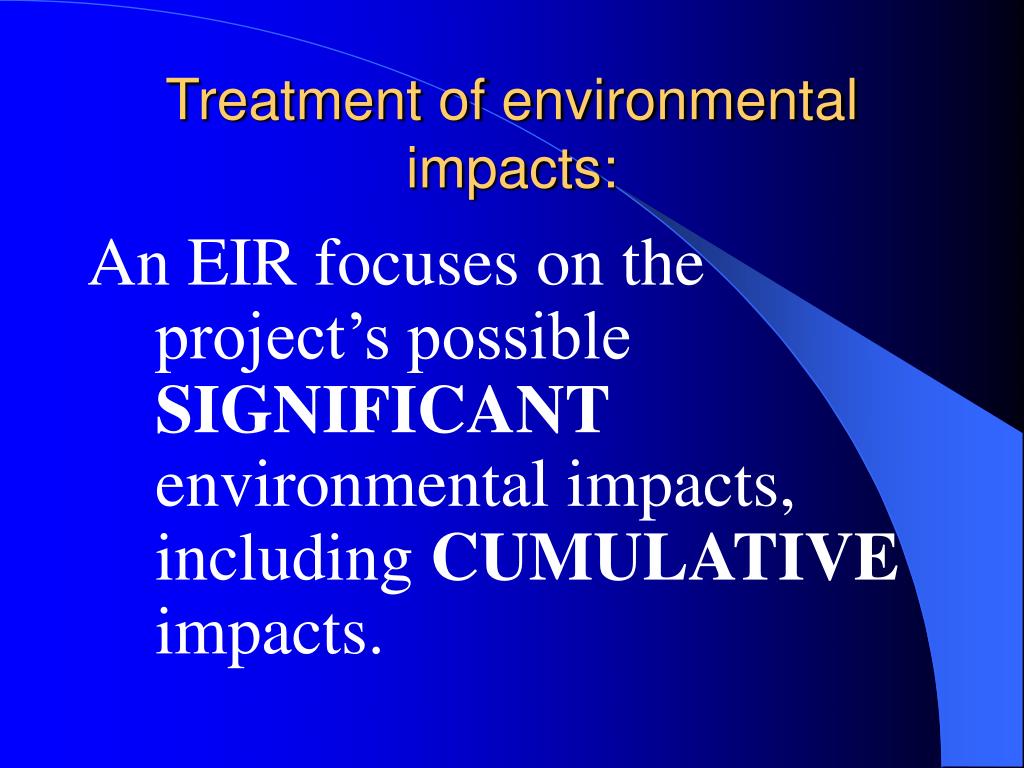 Treatment of environmental impacts:

An EIR focuses on the project’s possible SIGNIFICANT environmental impacts, including CUMULATIVE impacts.